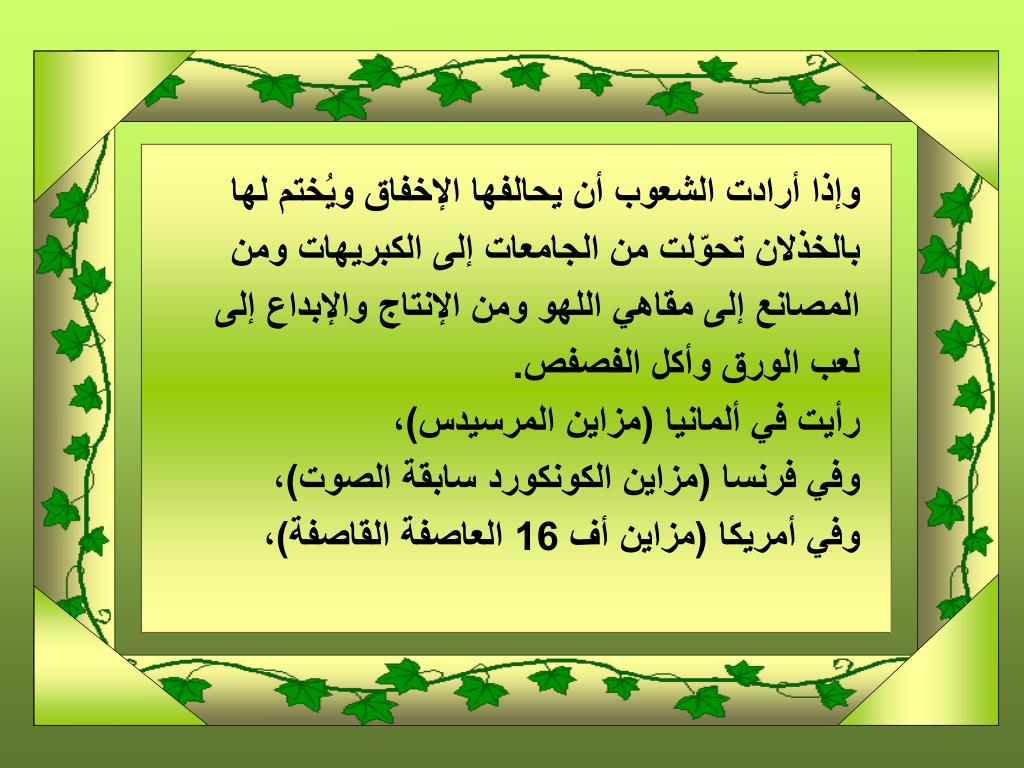 وإذا أرادت الشعوب أن يحالفها الإخفاق ويُختم لها بالخذلان تحوّلت من الجامعات إلى الكبريهات ومن المصانع إلى مقاهي اللهو ومن الإنتاج والإبداع إلى لعب الورق وأكل الفصفص.
رأيت في ألمانيا (مزاين المرسيدس)،
وفي فرنسا (مزاين الكونكورد سابقة الصوت)،
وفي أمريكا (مزاين أف 16 العاصفة القاصفة)،